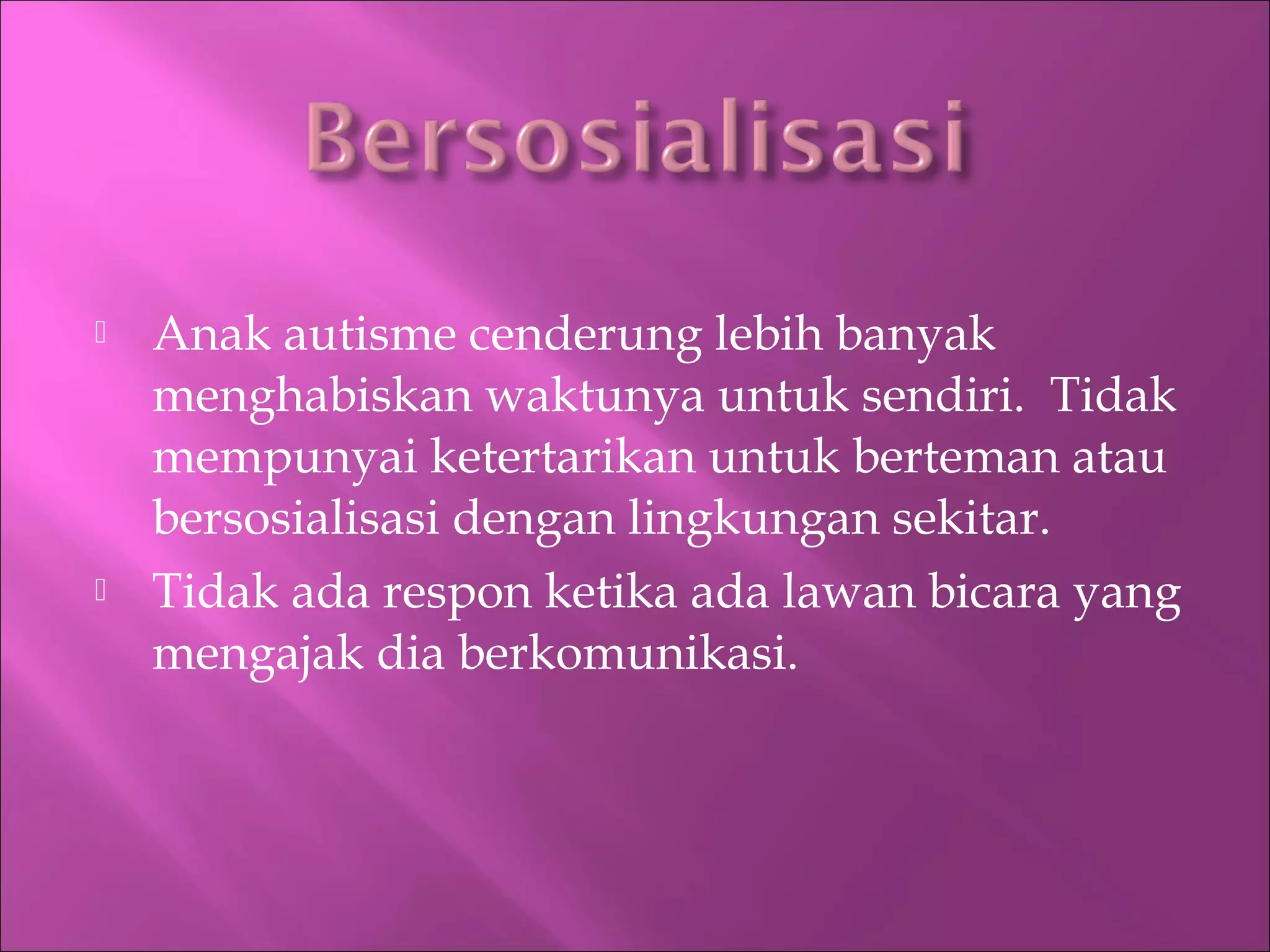 Bersosialisasi

Anak autisme cenderung lebih banyak menghabiskan waktunya untuk sendiri. Tidak mempunyai ketertarikan untuk berteman atau bersosialisasi dengan lingkungan sekitar.

Tidak ada respon ketika ada lawan bicara yang mengajak dia berkomunikasi.